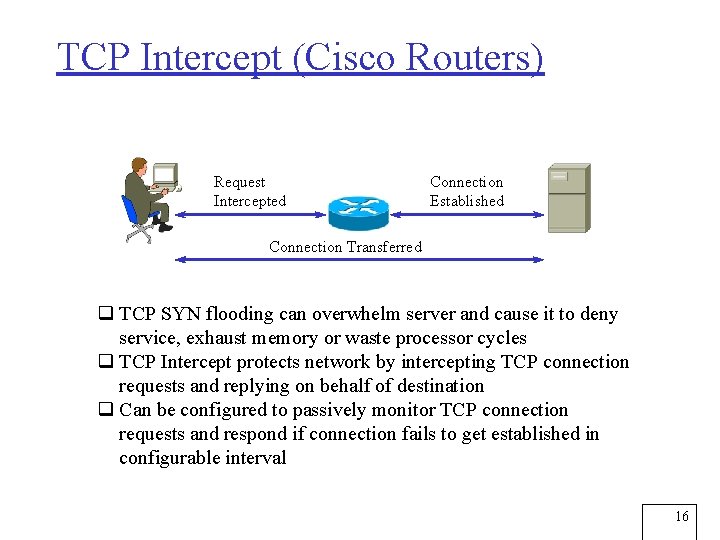 TCP Intercept (Cisco Routers)

Request Intercepted

Connection Established

Connection Transferred

❑ TCP SYN flooding can overwhelm server and cause it to deny service, exhaust memory or waste processor cycles
❑ TCP Intercept protects network by intercepting TCP connection requests and replying on behalf of destination
❑ Can be configured to passively monitor TCP connection requests and respond if connection fails to get established in configurable interval

16